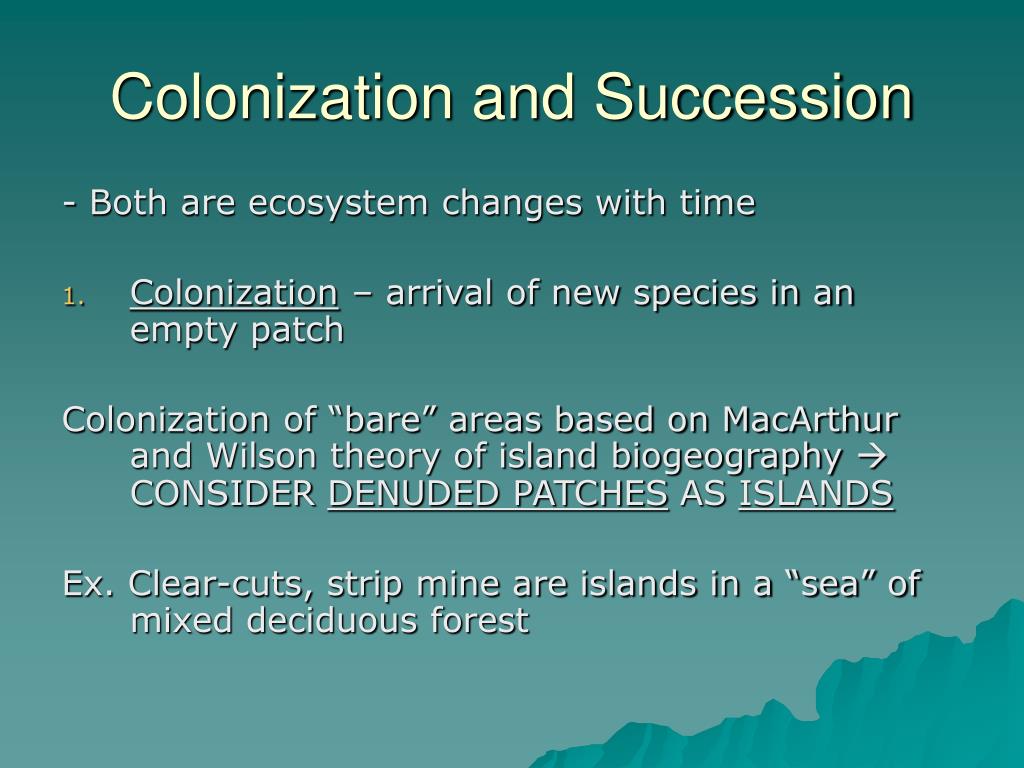 Colonization and Succession

- Both are ecosystem changes with time

1. Colonization – arrival of new species in an empty patch

Colonization of “bare” areas based on MacArthur and Wilson theory of island biogeography → CONSIDER DENUDED PATCHES AS ISLANDS

Ex. Clear-cuts, strip mine are islands in a “sea” of mixed deciduous forest